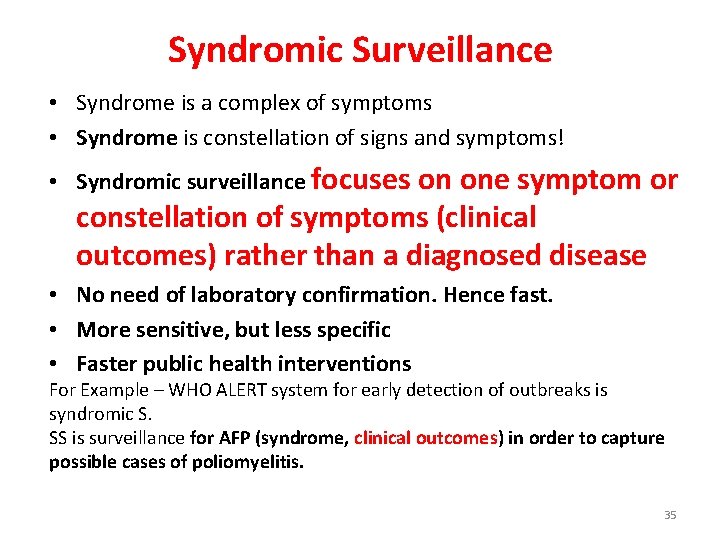 Syndromic Surveillance

• Syndrome is a complex of symptoms
• Syndrome is constellation of signs and symptoms!
• Syndromic surveillance focuses on one symptom or constellation of symptoms (clinical outcomes) rather than a diagnosed disease
• No need of laboratory confirmation. Hence fast.
• More sensitive, but less specific
• Faster public health interventions

For Example – WHO ALERT system for early detection of outbreaks is syndromic S.
SS is surveillance for AFP (syndrome, clinical outcomes) in order to capture possible cases of poliomyelitis.

35